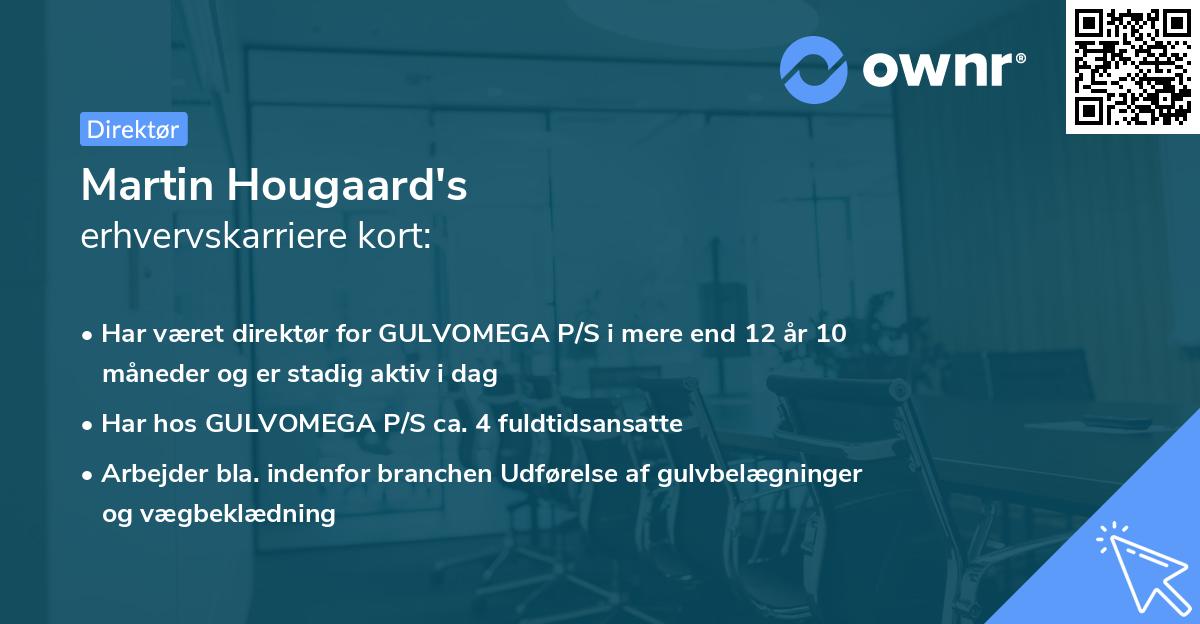 ownr®

Direktør

Martin Hougaard's
erhvervskarriere kort:

• Har været direktør for GULVOMEGA P/S i mere end 12 år 10 måneder og er stadig aktiv i dag
• Har hos GULVOMEGA P/S ca. 4 fuldtidsansatte
• Arbejder bla. indenfor branchen Udførelse af gulvbelægninger og vægbeklædning